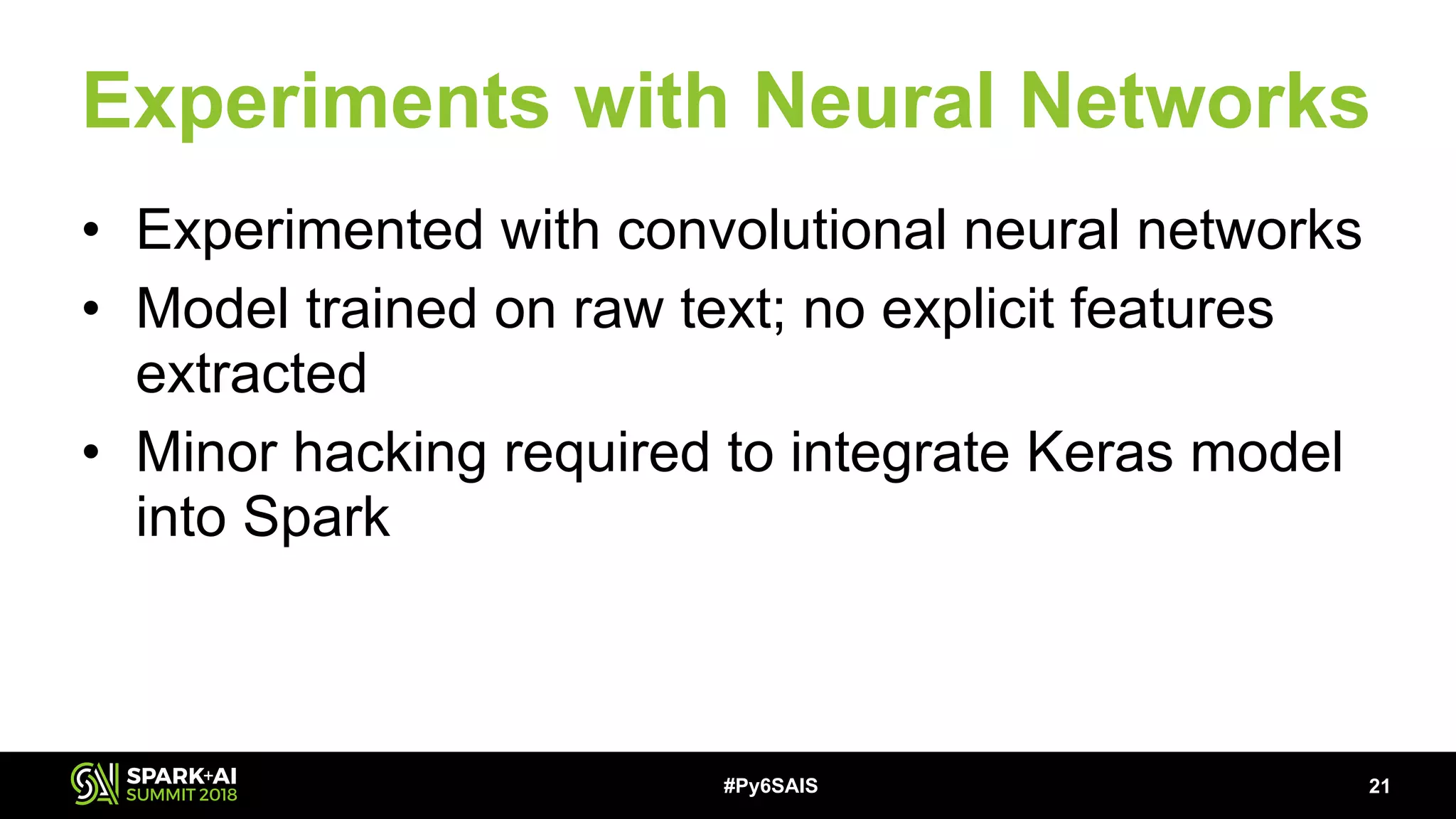 Experiments with Neural Networks

• Experimented with convolutional neural networks
• Model trained on raw text; no explicit features extracted
• Minor hacking required to integrate Keras model into Spark

SPARK+AI SUMMIT 2018

#Py6SAIS

21